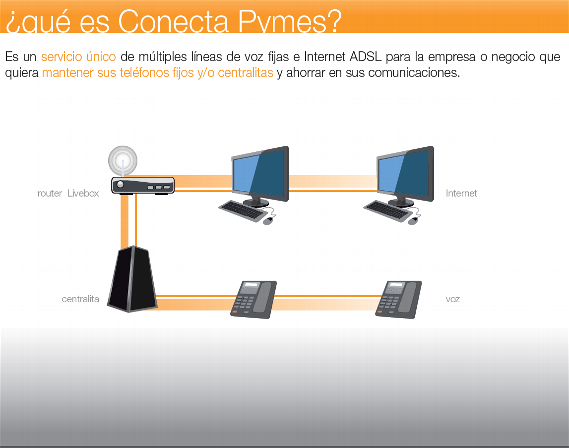 ¿qué es Conecta Pymes?

Es un servicio único de múltiples líneas de voz fijas e Internet ADSL para la empresa o negocio que quiera mantener sus teléfonos fijos y/o centralitas y ahorrar en sus comunicaciones.

router Livebox

Internet

centralita

voz